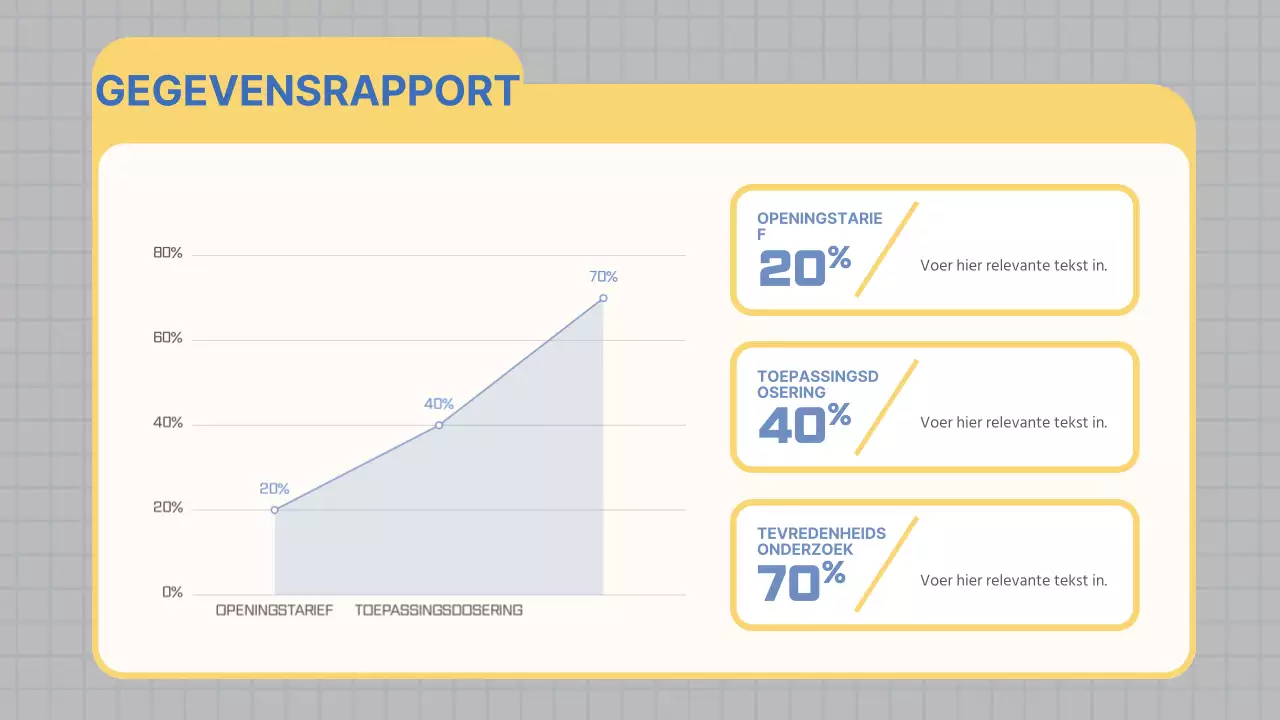 GEGEVENSRAPPORT

80%
60%
40%
20%
0%

70%
40%
20%

OPENINGSTARIEF TOEPASSINGSDOSERING

OPENINGSTARIEF
20%
Voer hier relevante tekst in.

TOEPASSINGSDOSERING
40%
Voer hier relevante tekst in.

TEVREDENHEIDSONDERZOEK
70%
Voer hier relevante tekst in.